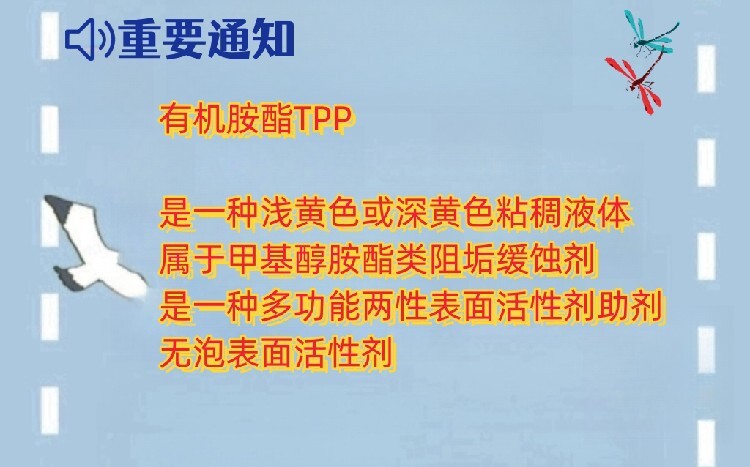 重要通知

有机胺酯TPP

是一种浅黄色或深黄色粘稠液体
属于甲基醇胺酯类阻垢缓蚀剂
是一种多功能两性表面活性剂助剂
无泡表面活性剂